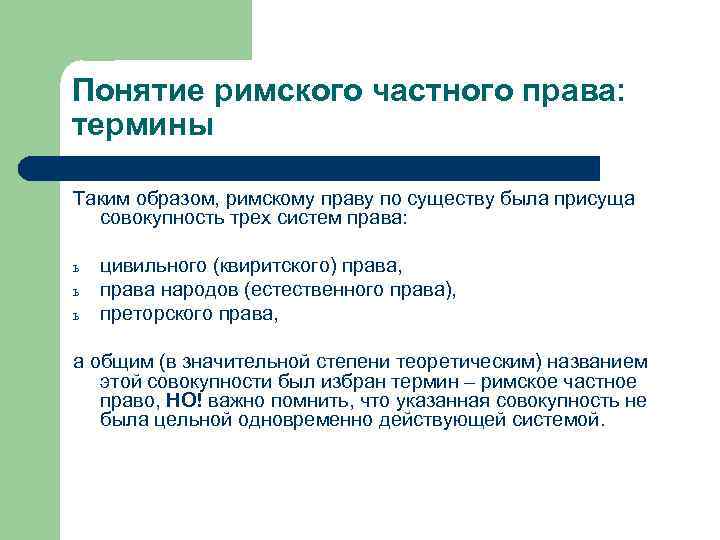 Понятие римского частного права: термины

Таким образом, римскому праву по существу была присуща совокупность трех систем права:

ъ цивильного (квиритского) права,
ъ права народов (естественного права),
ъ преторского права,

а общим (в значительной степени теоретическим) названием этой совокупности был избран термин – римское частное право, НО! важно помнить, что указанная совокупность не была цельной одновременно действующей системой.